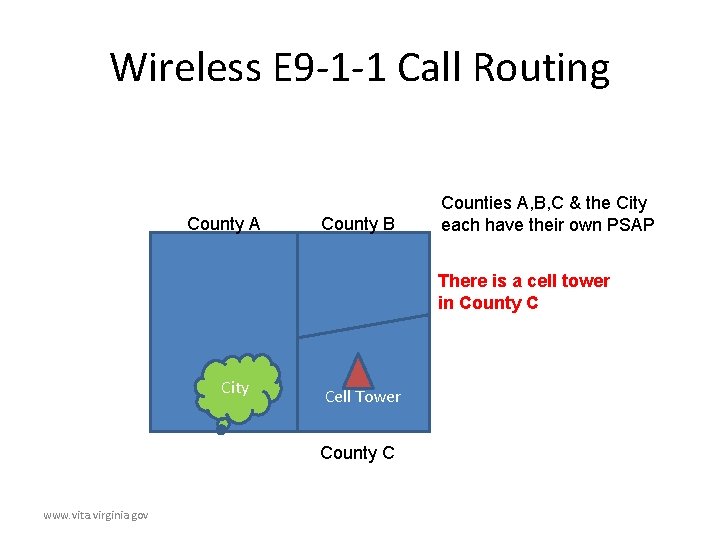 Wireless E9-1-1 Call Routing

County A

County B

Counties A,B,C & the City each have their own PSAP

There is a cell tower in County C

City

Cell Tower

County C

www.vita.virginia.gov